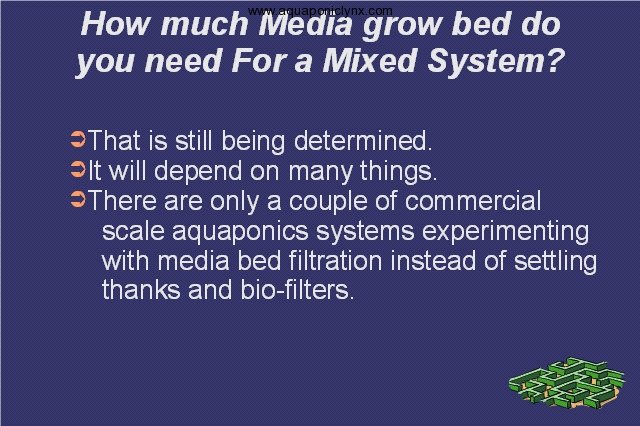 www.aquaponiclynx.com

How much Media grow bed do you need For a Mixed System?

➲That is still being determined.
➲It will depend on many things.
➲There are only a couple of commercial scale aquaponics systems experimenting with media bed filtration instead of settling thanks and bio-filters.